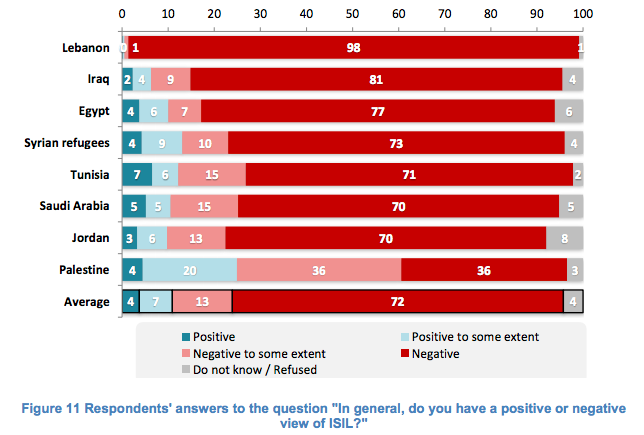 0 10 20 30 40 50 60 70 80 90 100

Lebanon 0 1 98 1
Iraq 2 4 9 81 4
Egypt 4 6 7 77 6
Syrian refugees 4 9 10 73 4
Tunisia 7 6 15 71 2
Saudi Arabia 5 5 15 70 5
Jordan 3 6 13 70 8
Palestine 4 20 36 36 3
Average 4 7 13 72 4

Positive
Positive to some extent
Negative to some extent
Negative
Do not know / Refused

Figure 11 Respondents' answers to the question "In general, do you have a positive or negative view of ISIL?"